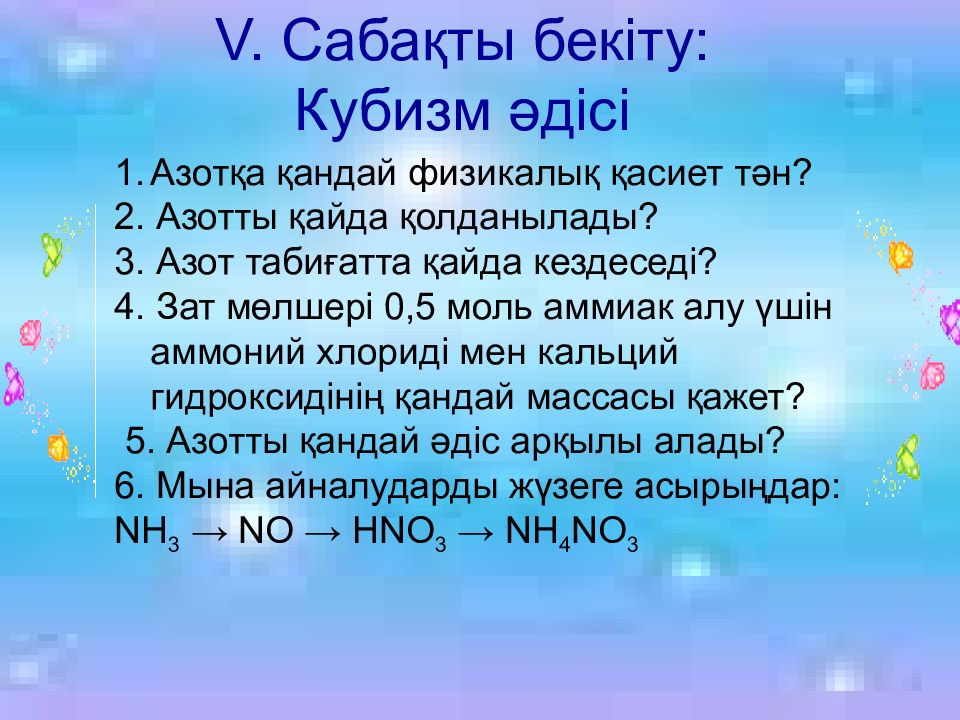 V. Сабақты бекіту:
Кубизм әдісі

1. Азотқа қандай физикалық қасиет тән?
2. Азотты қайда қолданылады?
3. Азот табиғатта қайда кездеседі?
4. Зат мөлшері 0,5 моль аммиак алу үшін аммоний хлориді мен кальций гидроксидінің қандай массасы қажет?
5. Азотты қандай әдіс арқылы алады?
6. Мына айналударды жүзеге асырыңдар:
$NH_3 \rightarrow NO \rightarrow HNO_3 \rightarrow NH_4NO_3$